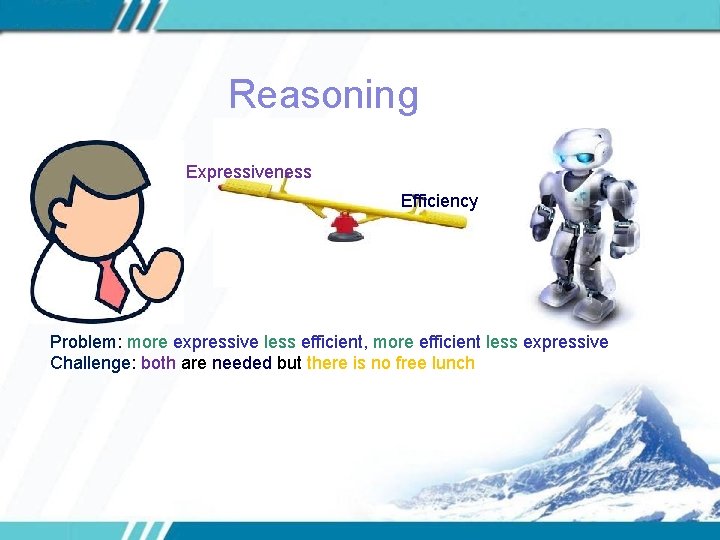 Reasoning

Expressiveness

Efficiency

Problem: more expressive less efficient, more efficient less expressive
Challenge: both are needed but there is no free lunch